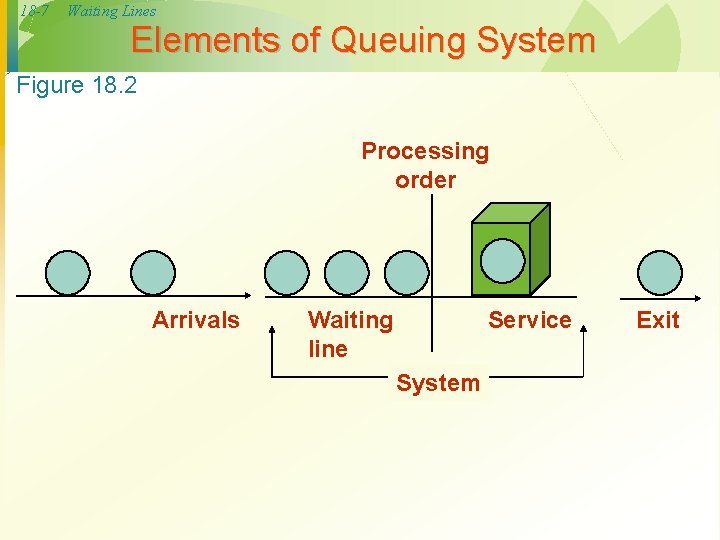 18-7 Waiting Lines

Elements of Queuing System

Figure 18.2

Processing order

Arrivals

Waiting line

Service

Exit

System